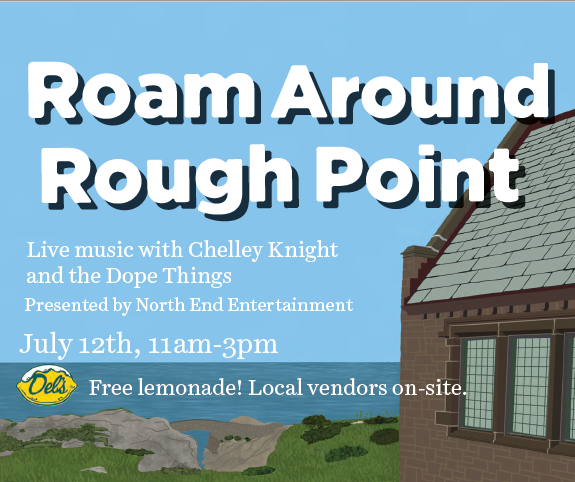 Roam Around Rough Point

Live music with Chelley Knight and the Dope Things

Presented by North End Entertainment

July 12th, 11am-3pm

Del's

Free lemonade! Local vendors on-site.